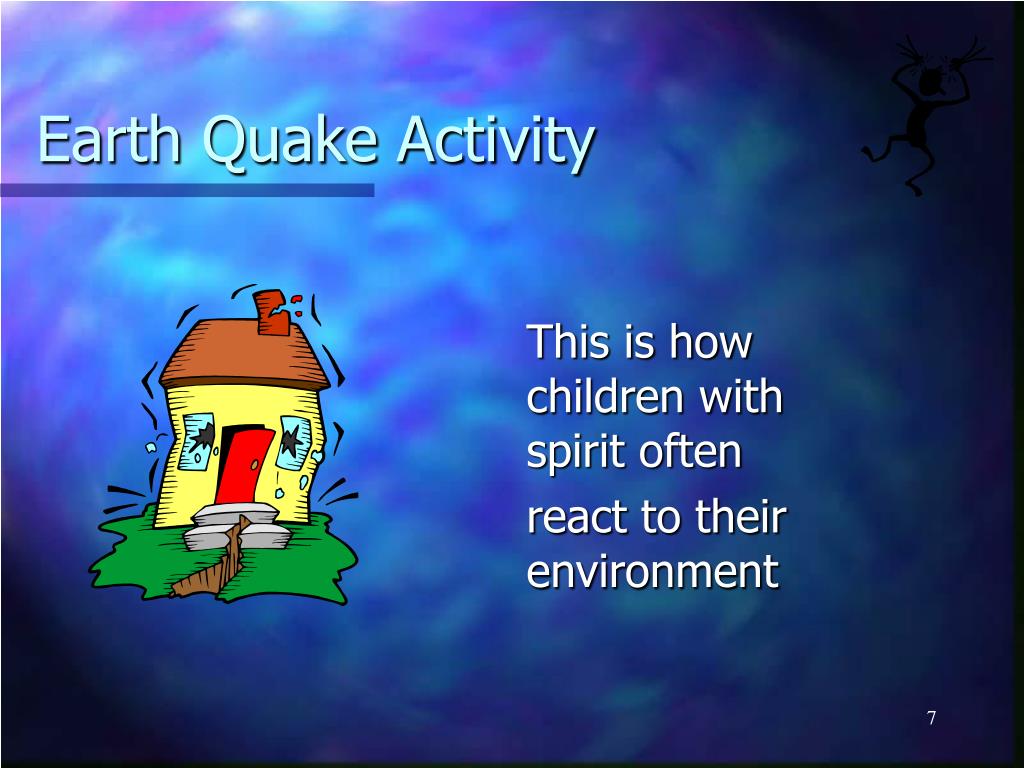 Earth Quake Activity

This is how children with spirit often

react to their environment

7